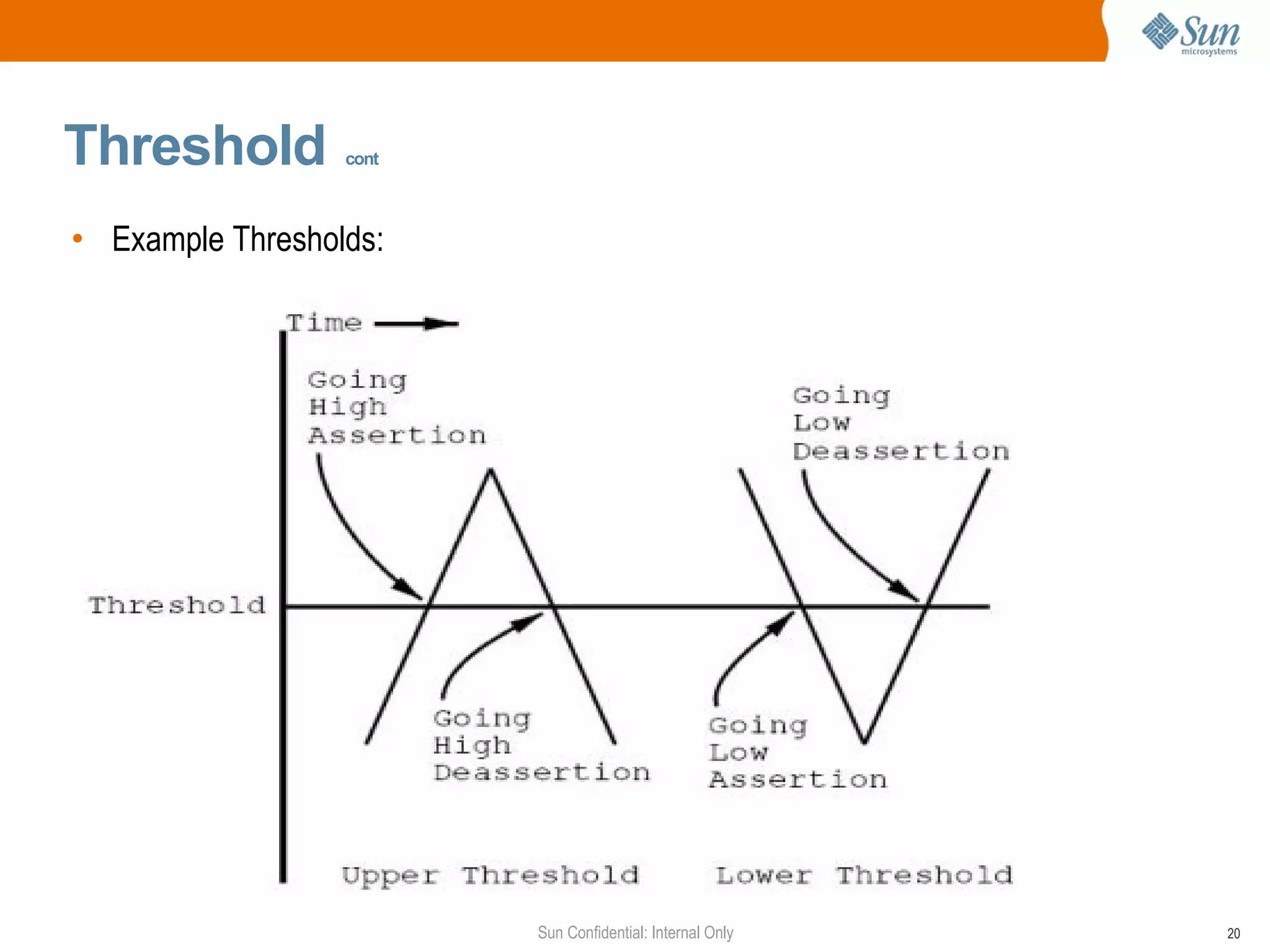 Sun microsystems

Threshold cont

• Example Thresholds:

Time

Going High Assertion

Going Low Deassertion

Threshold

Going High Deassertion

Going Low Assertion

Upper Threshold

Lower Threshold

Sun Confidential: Internal Only

20